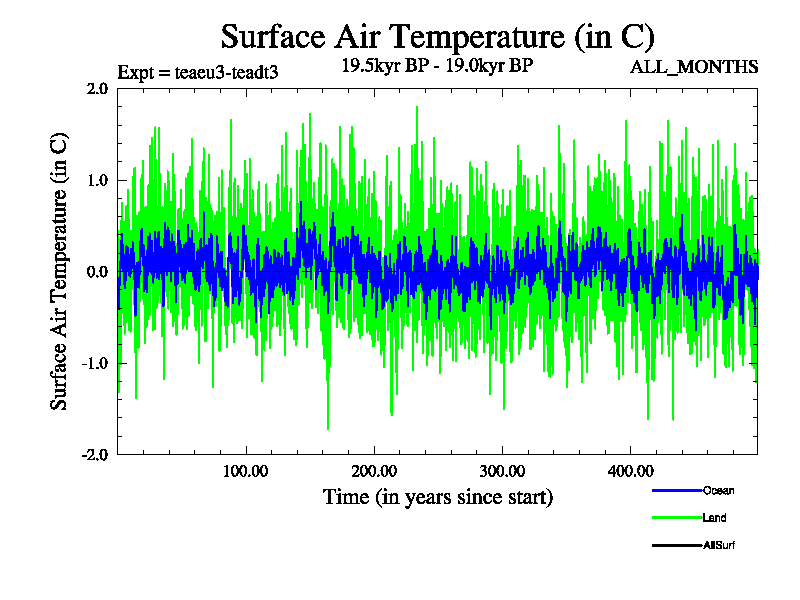 Surface Air Temperature (in C)

Expt = teaeu3-teadt3

19.5kyr BP - 19.0kyr BP

ALL_MONTHS

Surface Air Temperature (in C)

2.0
1.0
0.0
-1.0
-2.0

100.00
200.00
300.00
400.00

Time (in years since start)

Ocean
Land
AllSurf